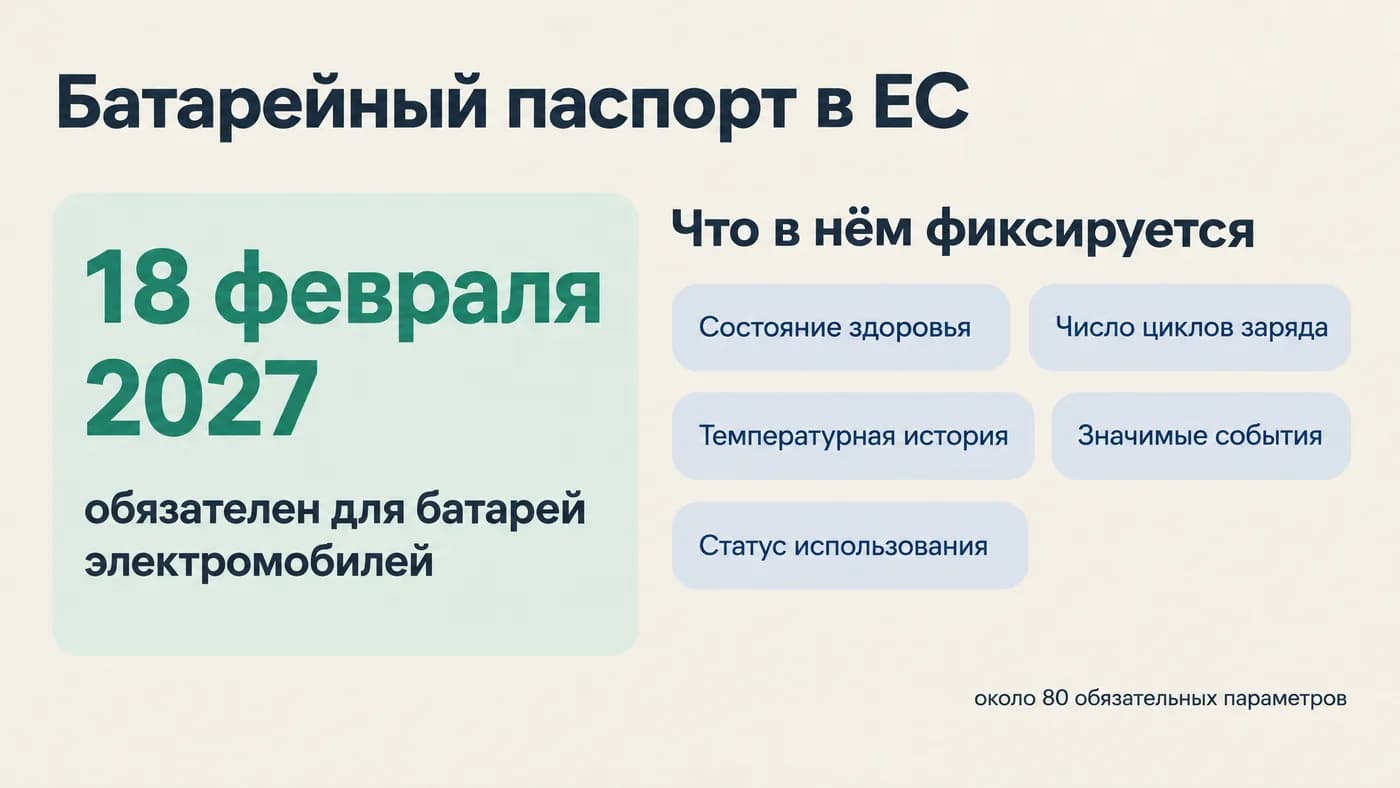 Батарейный паспорт в ЕС

18 февраля 2027

обязателен для батарей электромобилей

Что в нём фиксируется

Состояние здоровья

Число циклов заряда

Температурная история

Значимые события

Статус использования

около 80 обязательных параметров